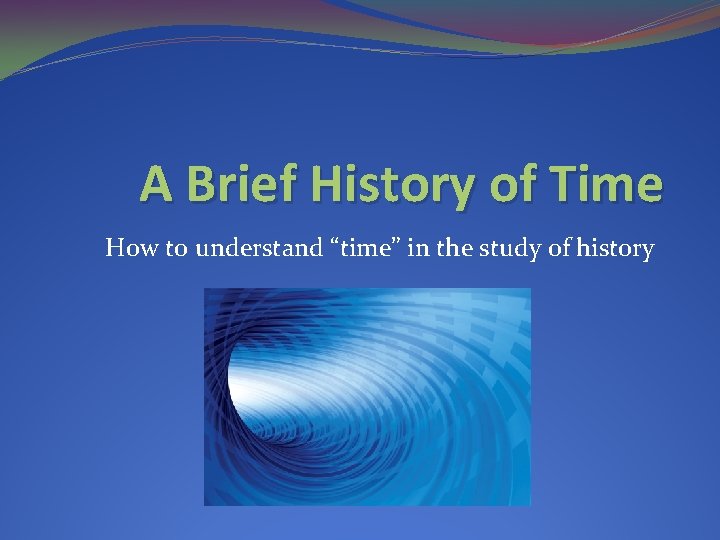 A Brief History of Time

How to understand “time” in the study of history